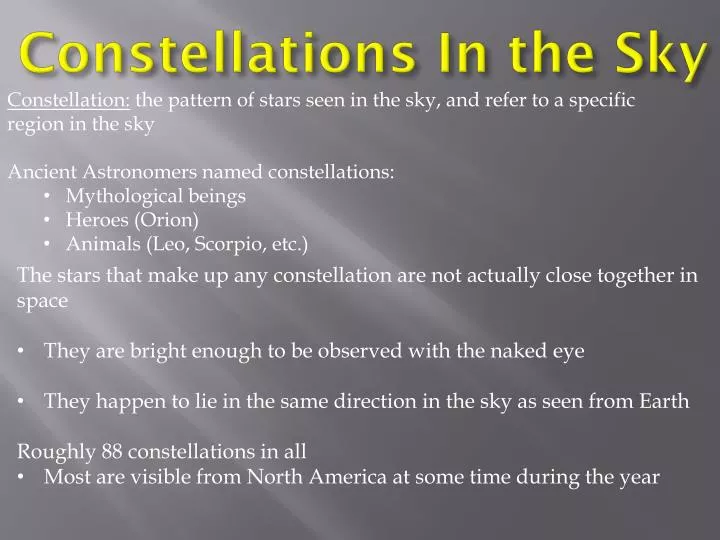 Constellations In the Sky

Constellation: the pattern of stars seen in the sky, and refer to a specific region in the sky

Ancient Astronomers named constellations:
• Mythological beings
• Heroes (Orion)
• Animals (Leo, Scorpio, etc.)

The stars that make up any constellation are not actually close together in space

• They are bright enough to be observed with the naked eye

• They happen to lie in the same direction in the sky as seen from Earth

Roughly 88 constellations in all
• Most are visible from North America at some time during the year